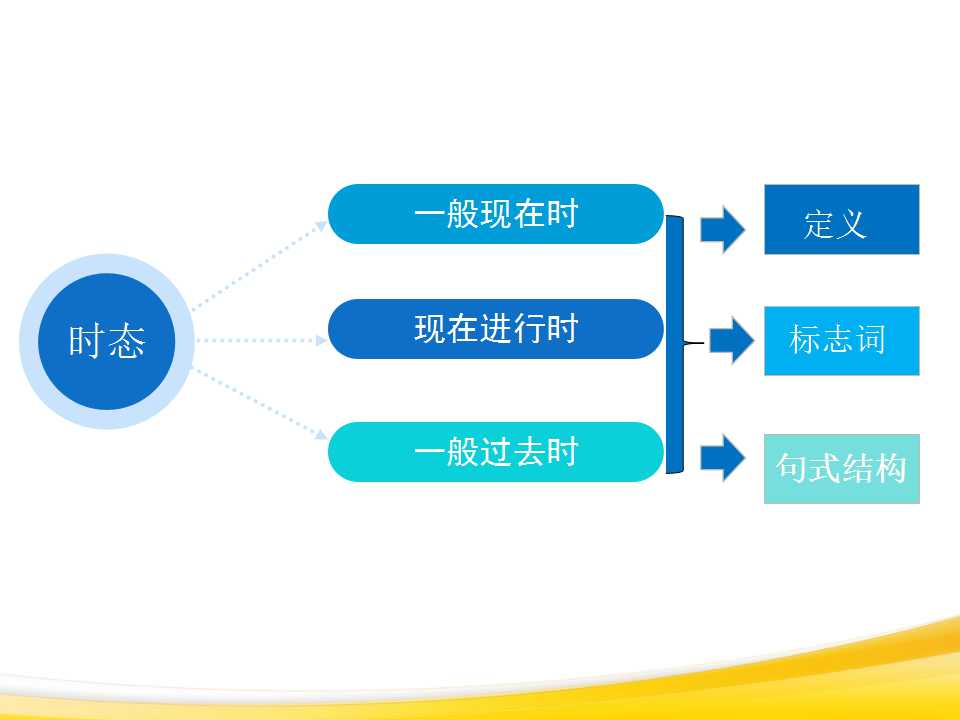 时态

一般现在时

现在进行时

一般过去时

定义

标志词

句式结构